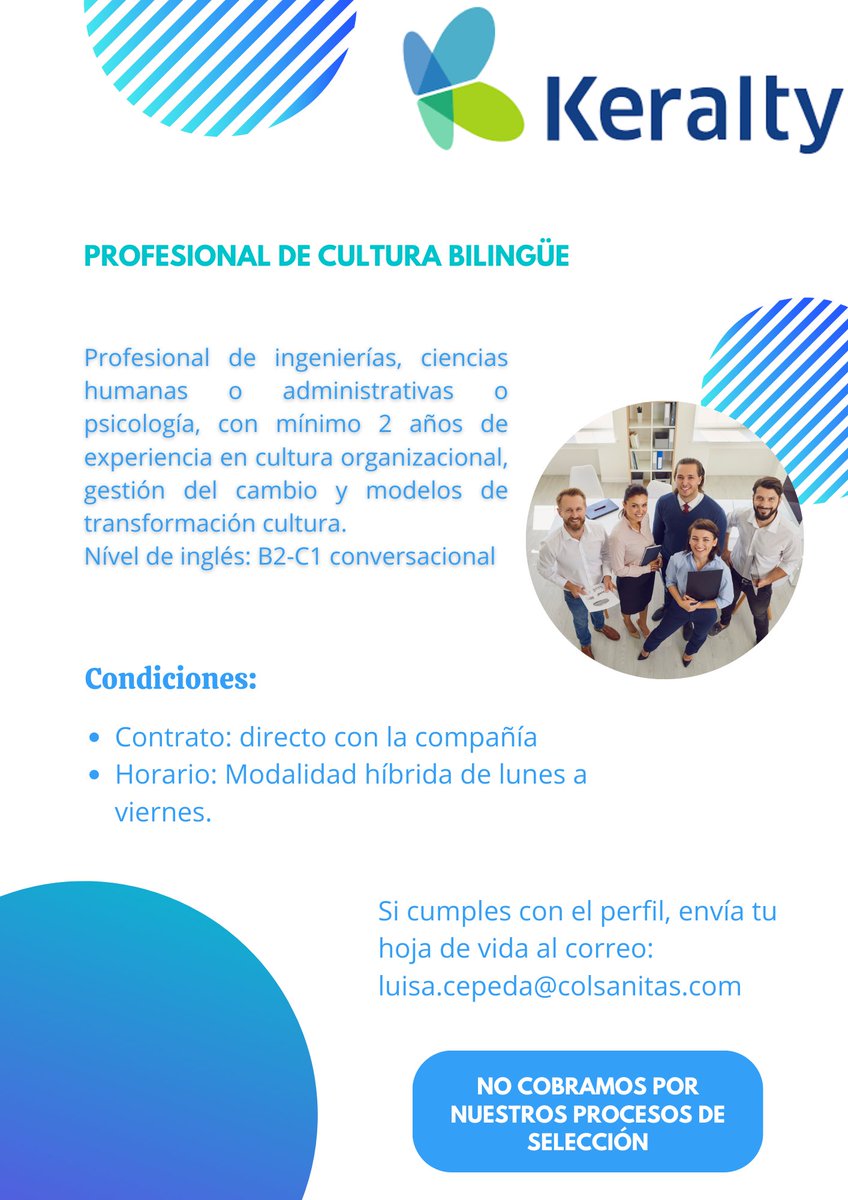 Keralty

PROFESIONAL DE CULTURA BILINGÜE

Profesional de ingenierías, ciencias humanas o administrativas o psicología, con mínimo 2 años de experiencia en cultura organizacional, gestión del cambio y modelos de transformación cultura.
Nível de inglés: B2-C1 conversacional

Condiciones:

• Contrato: directo con la compañía
• Horario: Modalidad híbrida de lunes a viernes.

Si cumples con el perfil, envía tu hoja de vida al correo: luisa.cepeda@colsanitas.com

NO COBRAMOS POR NUESTROS PROCESOS DE SELECCIÓN